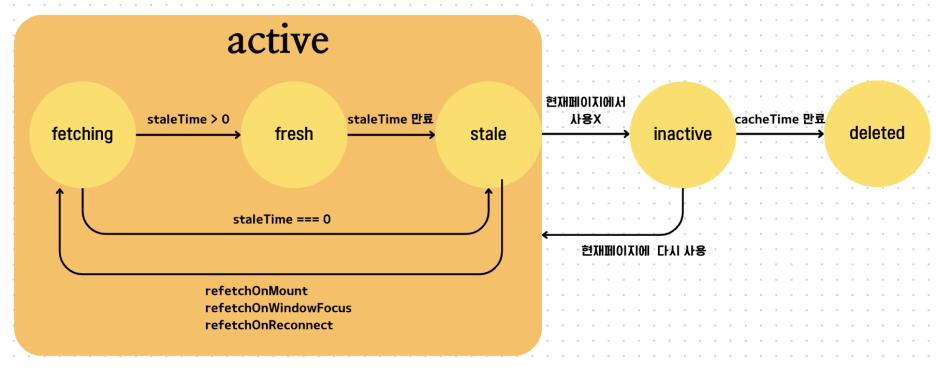 active

fetching

staleTime > 0

fresh

staleTime 만료

stale

현재페이지에서 사용X

inactive

cacheTime 만료

deleted

staleTime === 0

현재페이지에 다시 사용

refetchOnMount
refetchOnWindowFocus
refetchOnReconnect